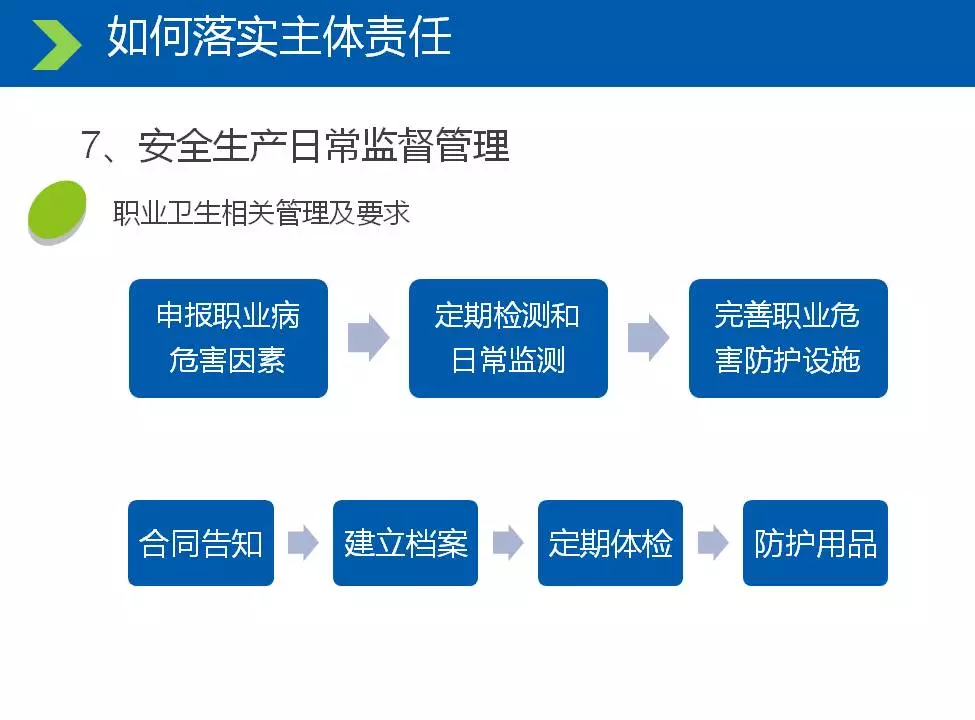 如何落实主体责任

7、安全生产日常监督管理

职业卫生相关管理及要求

申报职业病危害因素

定期检测和日常监测

完善职业危害防护设施

合同告知

建立档案

定期体检

防护用品